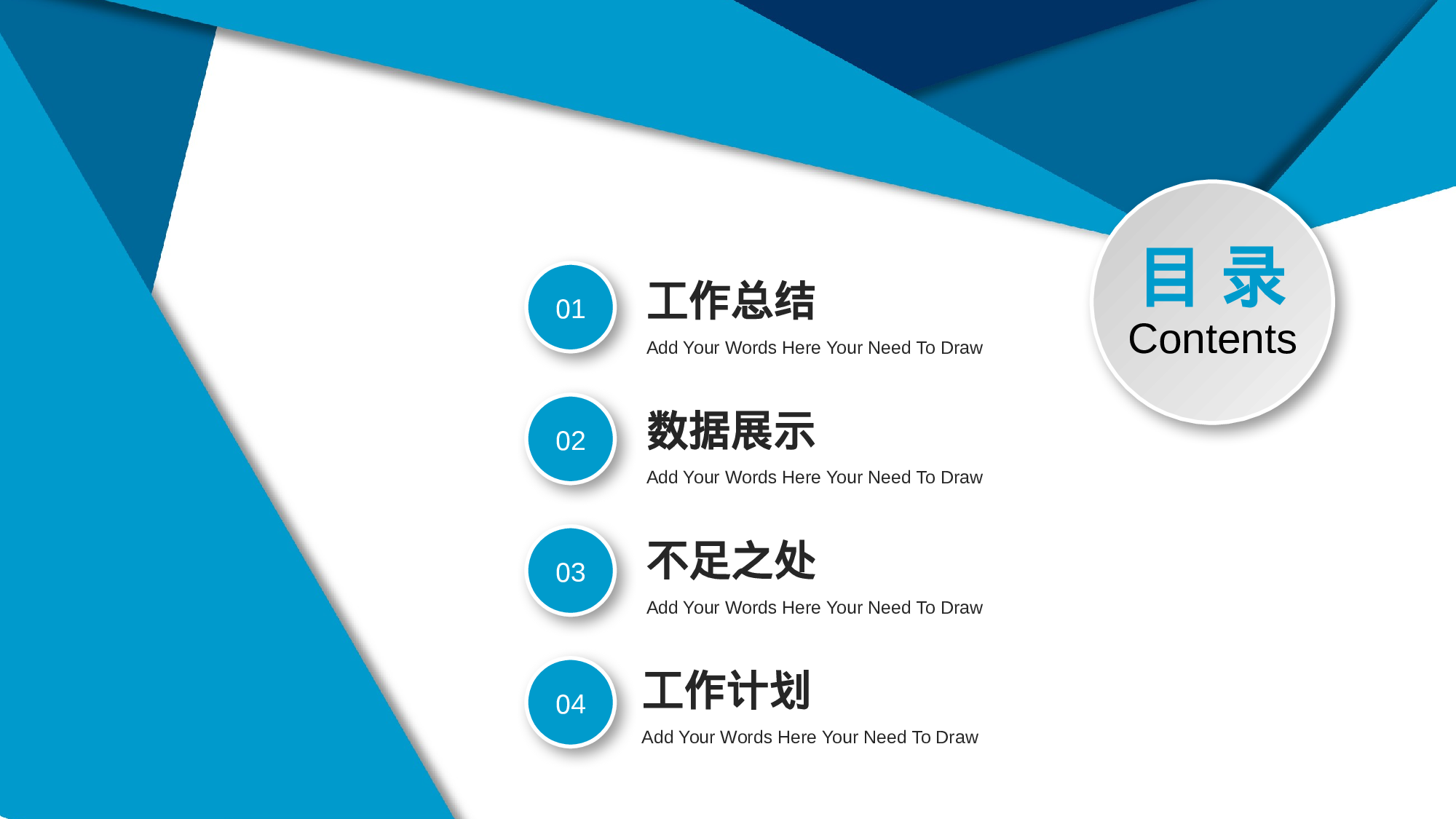 目 录
Contents

01
工作总结
Add Your Words Here Your Need To Draw

02
数据展示
Add Your Words Here Your Need To Draw

03
不足之处
Add Your Words Here Your Need To Draw

04
工作计划
Add Your Words Here Your Need To Draw